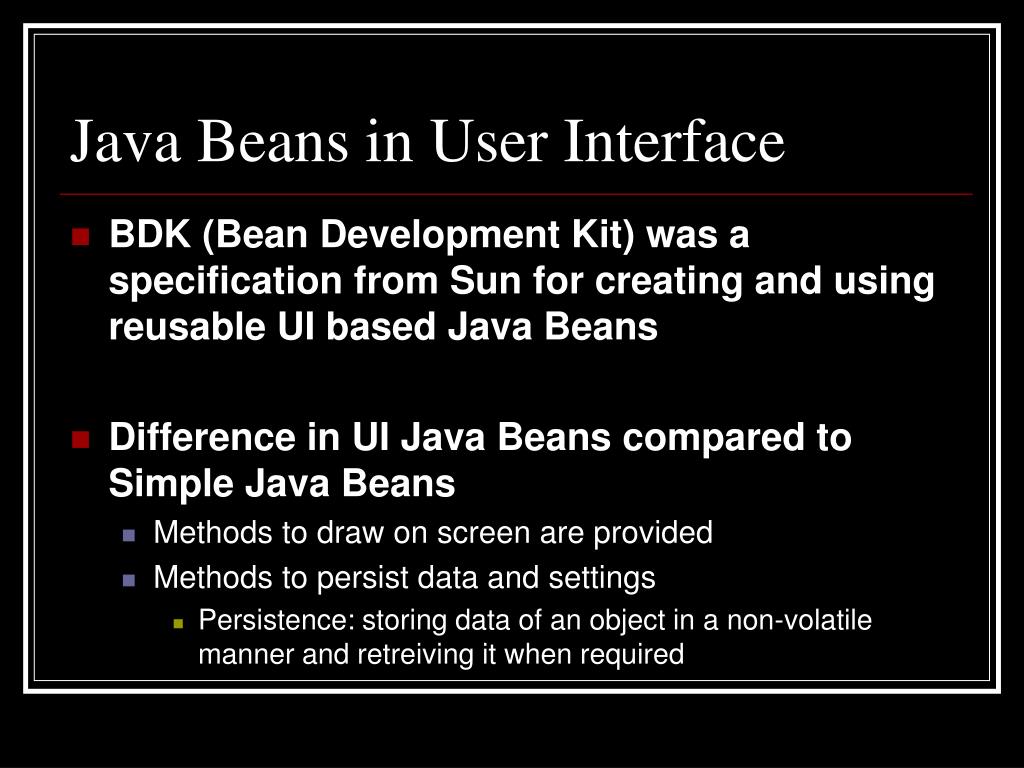 Java Beans in User Interface

BDK (Bean Development Kit) was a specification from Sun for creating and using reusable UI based Java Beans

Difference in UI Java Beans compared to Simple Java Beans

Methods to draw on screen are provided

Methods to persist data and settings

Persistence: storing data of an object in a non-volatile manner and retreiving it when required